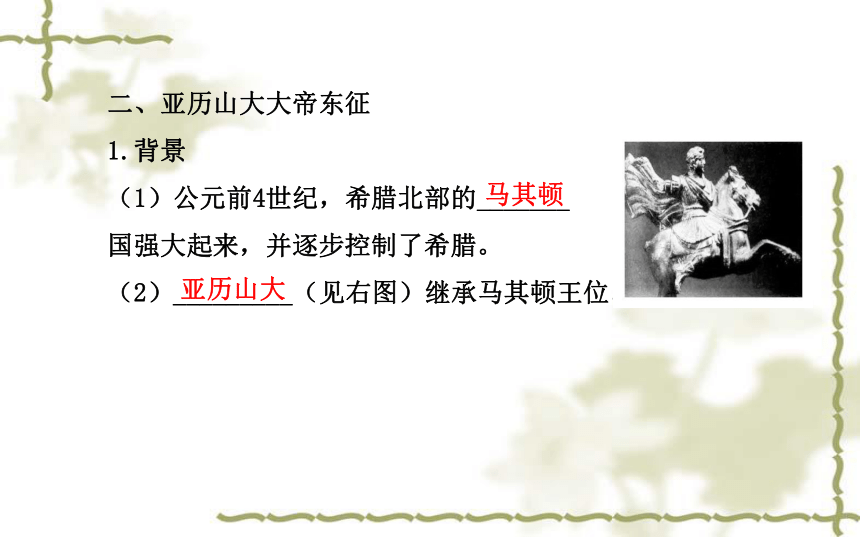 二、亚历山大大帝东征

1.背景

（1）公元前4世纪，希腊北部的马其顿国强大起来，并逐步控制了希腊。

（2）亚历山大（见右图）继承马其顿王位